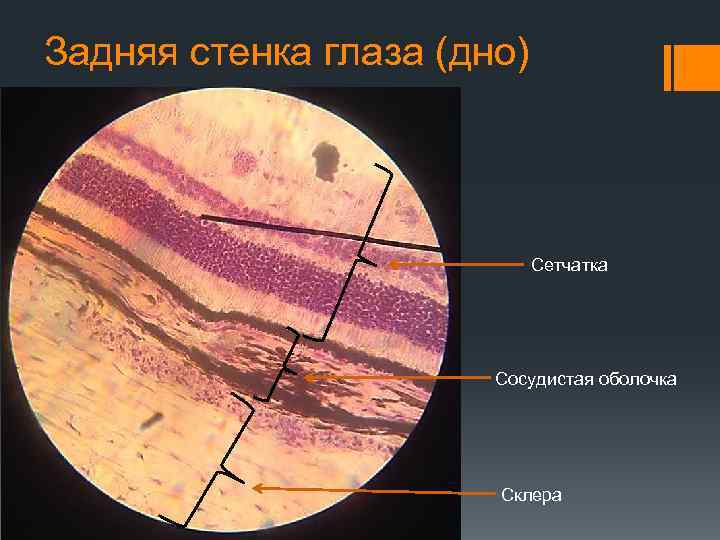 Задняя стенка глаза (дно)

Сетчатка

Сосудистая оболочка

Склера